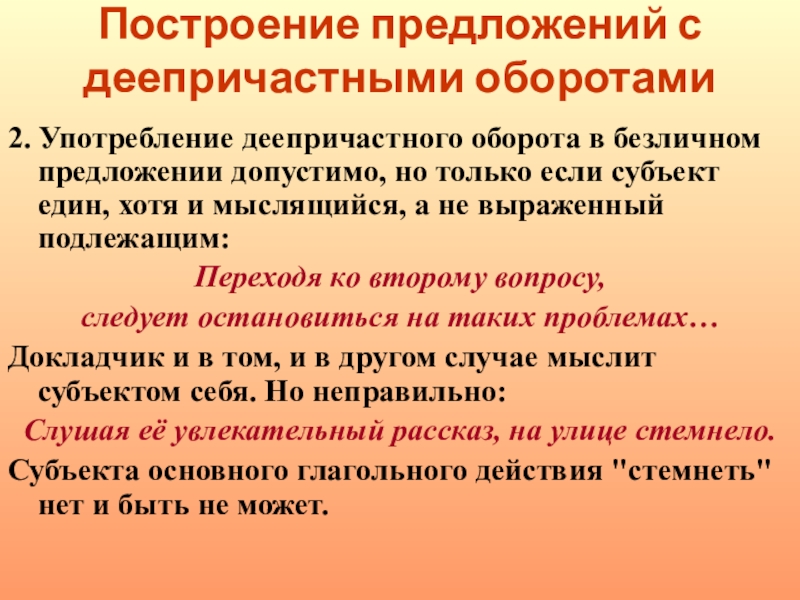 Построение предложений с деепричастными оборотами

2. Употребление деепричастного оборота в безличном предложении допустимо, но только если субъект един, хотя и мыслящийся, а не выраженный подлежащим:

Переходя ко второму вопросу,

следует остановиться на таких проблемах…

Докладчик и в том, и в другом случае мыслит субъектом себя. Но неправильно:

Слушая её увлекательный рассказ, на улице стемнело.

Субъекта основного глагольного действия "стемнеть" нет и быть не может.